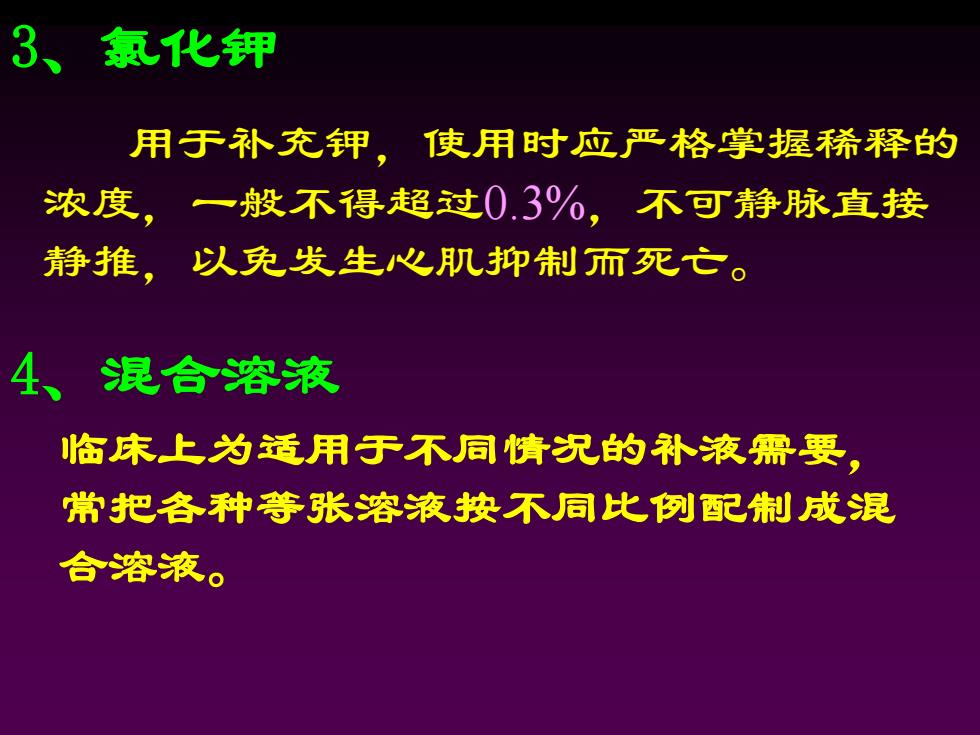 3、氯化钾

用于补充钾，使用时应严格掌握稀释的浓度，一般不得超过0.3%，不可静脉直接静推，以免发生心肌抑制而死亡。

4、混合溶液

临床上为适用于不同情况的补液需要，常把各种等张溶液按不同比例配制成混合溶液。